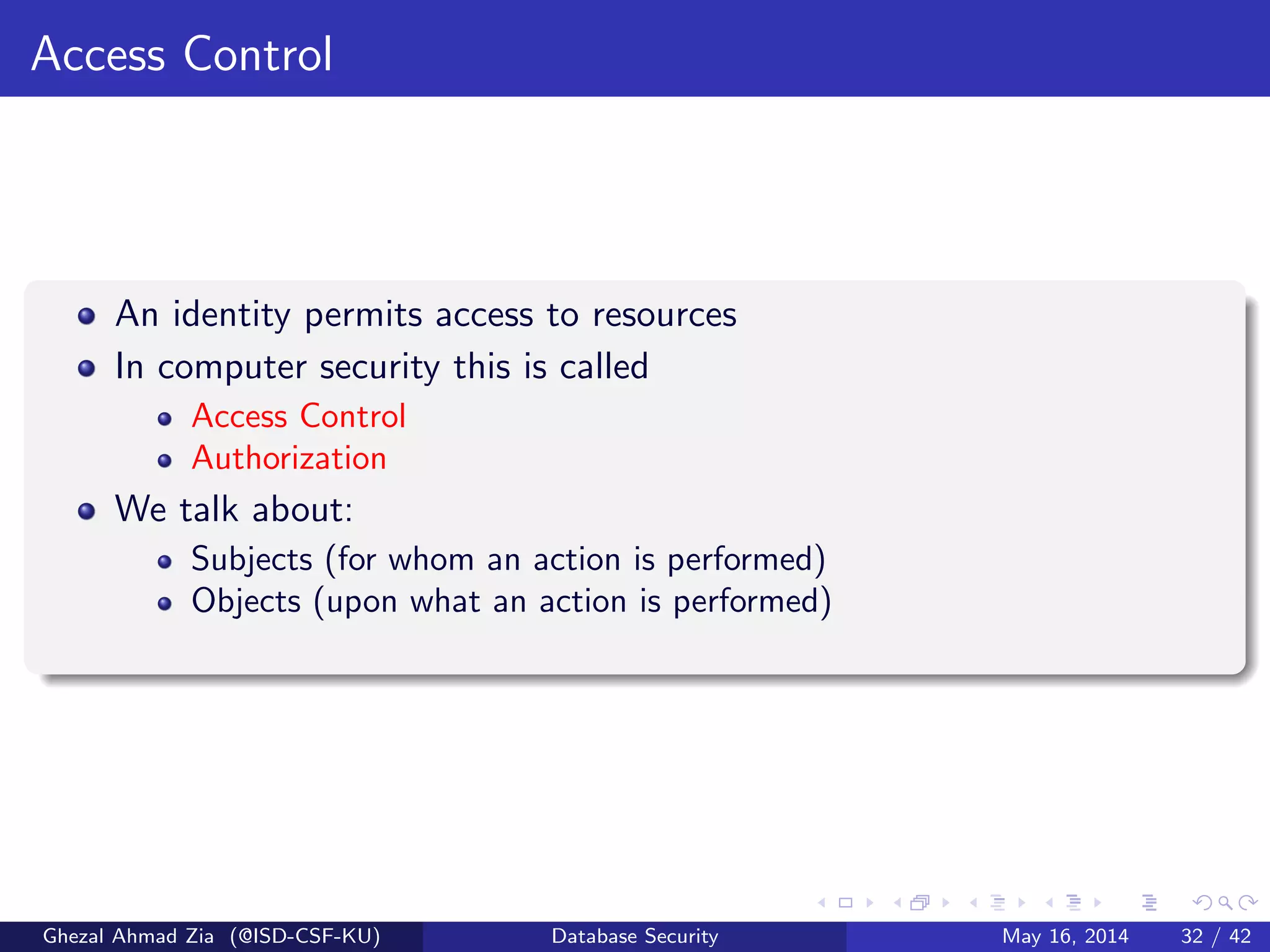 Access Control

- An identity permits access to resources
- In computer security this is called
  - Access Control
  - Authorization
- We talk about:
  - Subjects (for whom an action is performed)
  - Objects (upon what an action is performed)

Ghezal Ahmad Zia (@ISD-CSF-KU) Database Security May 16, 2014 32 / 42